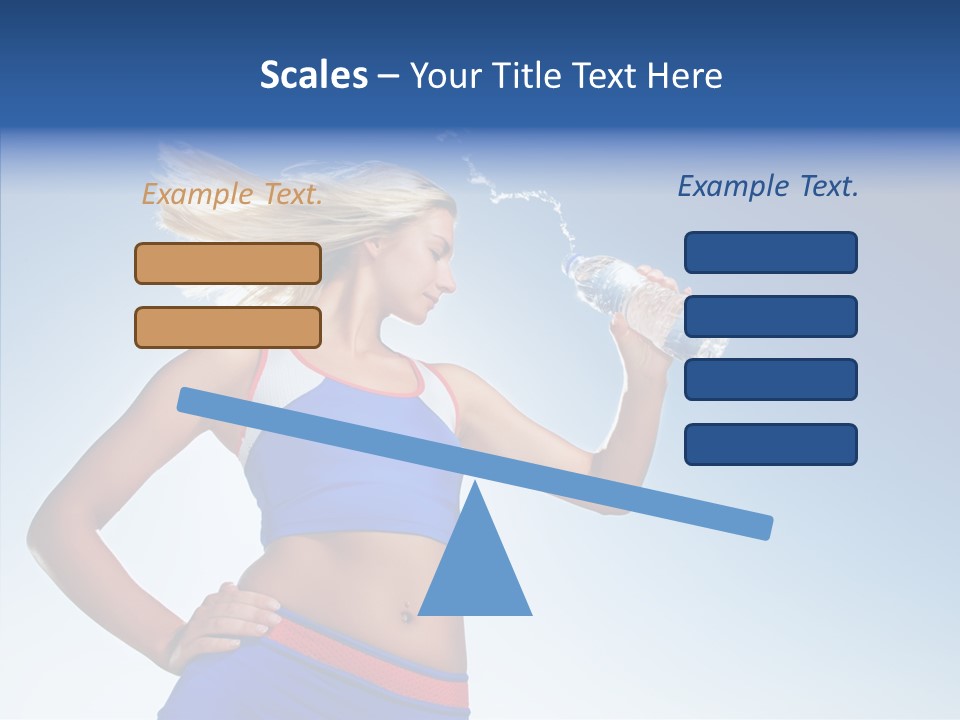 Scales – Your Title Text Here

Example Text.

Example Text.